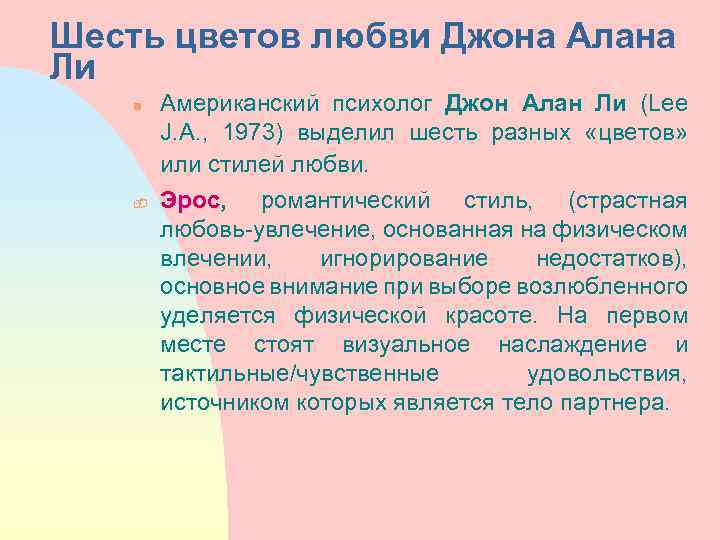 Шесть цветов любви Джона Алана Ли

Американский психолог Джон Алан Ли (Lee J.A., 1973) выделил шесть разных «цветов» или стилей любви.

Эрос, романтический стиль, (страстная любовь-увлечение, основанная на физическом влечении, игнорирование недостатков), основное внимание при выборе возлюбленного уделяется физической красоте. На первом месте стоят визуальное наслаждение и тактильные/чувственные удовольствия, источником которых является тело партнера.